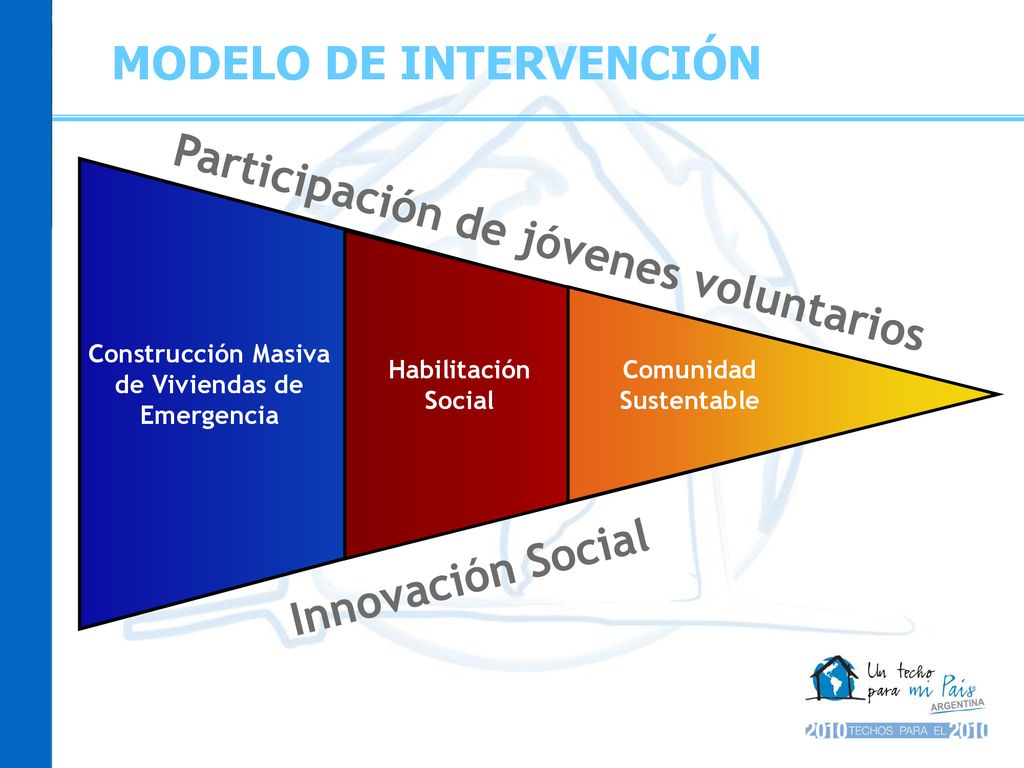 MODELO DE INTERVENCIÓN

Participación de jóvenes voluntarios

Construcción Masiva de Viviendas de Emergencia

Habilitación Social

Comunidad Sustentable

Innovación Social

Un techo para mi País ARGENTINA

2010 TECHOS PARA EL 2010